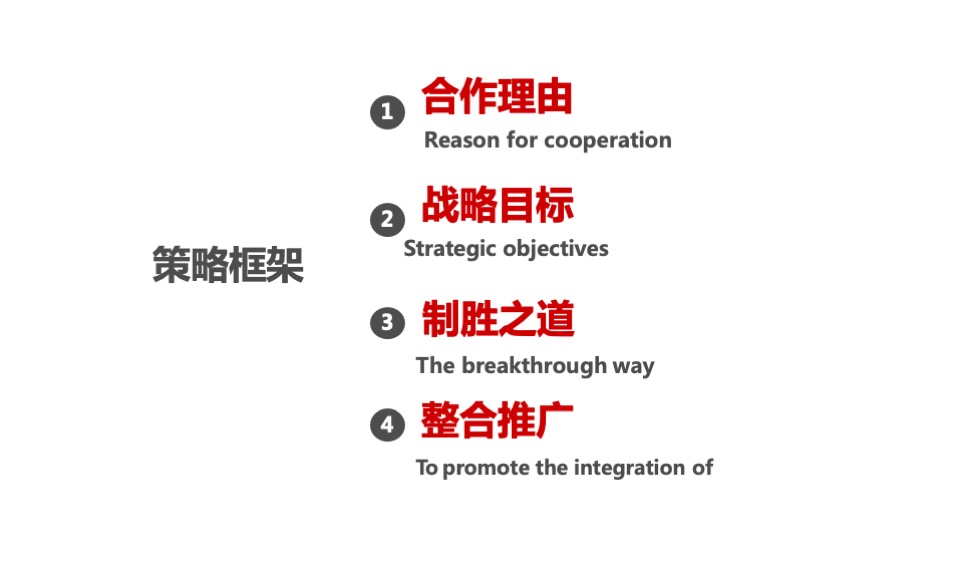 策略框架

1 合作理由
Reason for cooperation

2 战略目标
Strategic objectives

3 制胜之道
The breakthrough way

4 整合推广
To promote the integration of